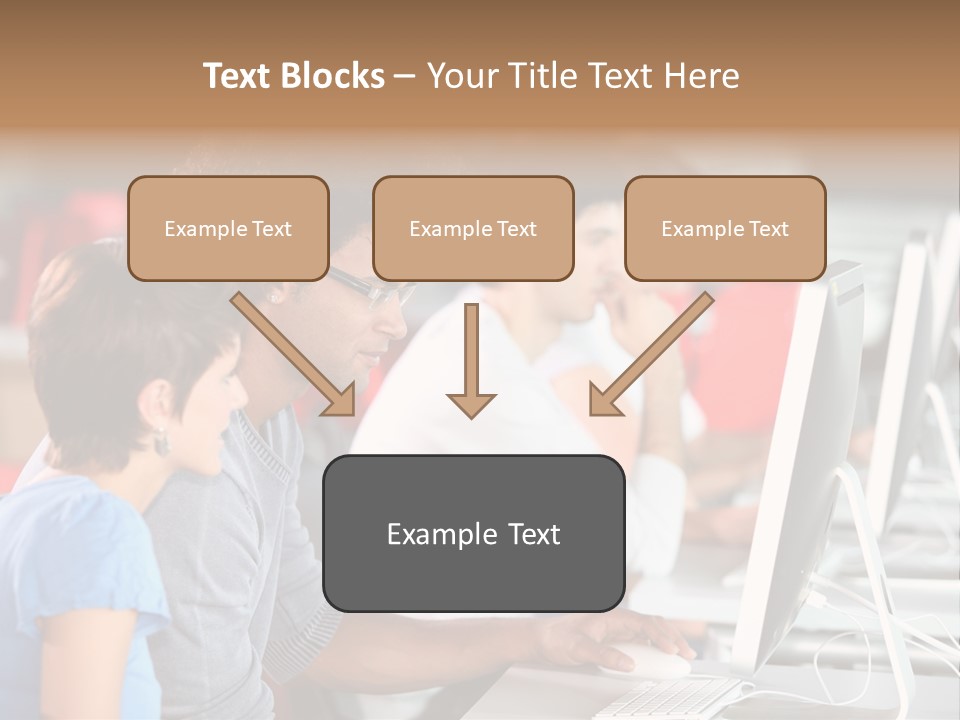 Text Blocks – Your Title Text Here

Example Text

Example Text

Example Text

Example Text